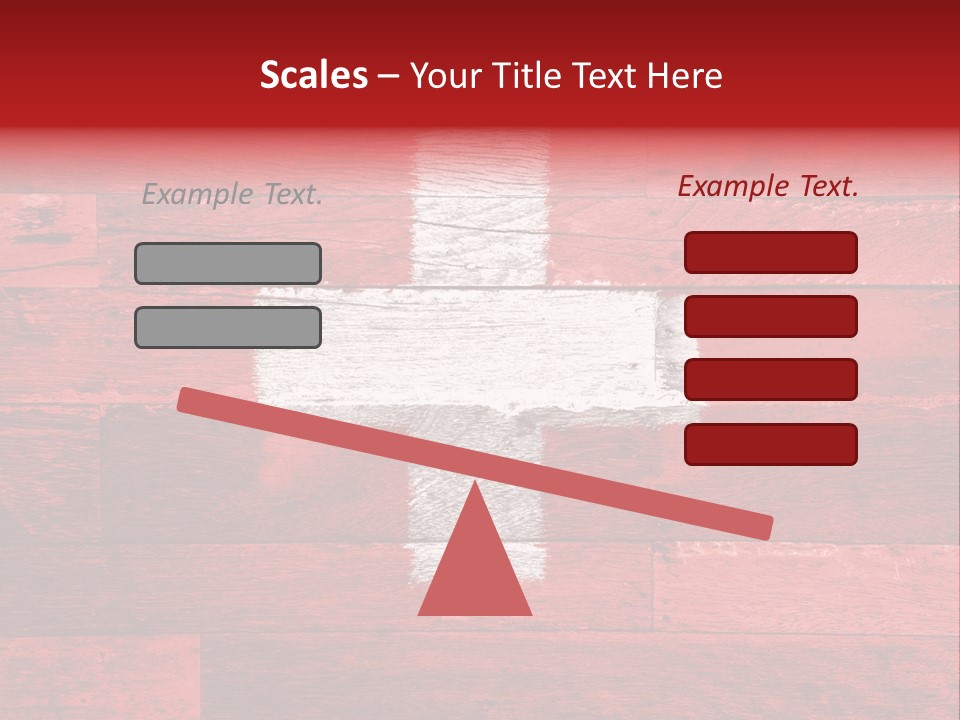 Scales – Your Title Text Here

Example Text.

Example Text.